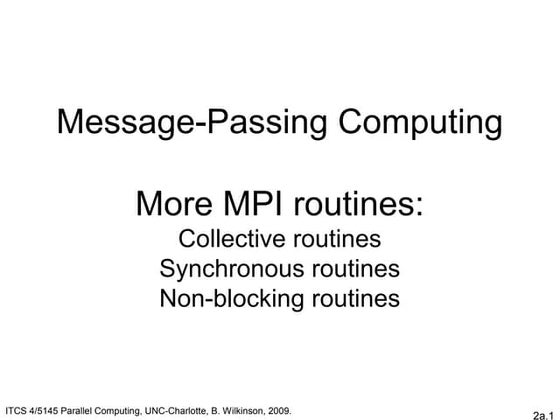 Message-Passing Computing

More MPI routines:
Collective routines
Synchronous routines
Non-blocking routines

ITCS 4/5145 Parallel Computing, UNC-Charlotte, B. Wilkinson, 2009.

2a.1